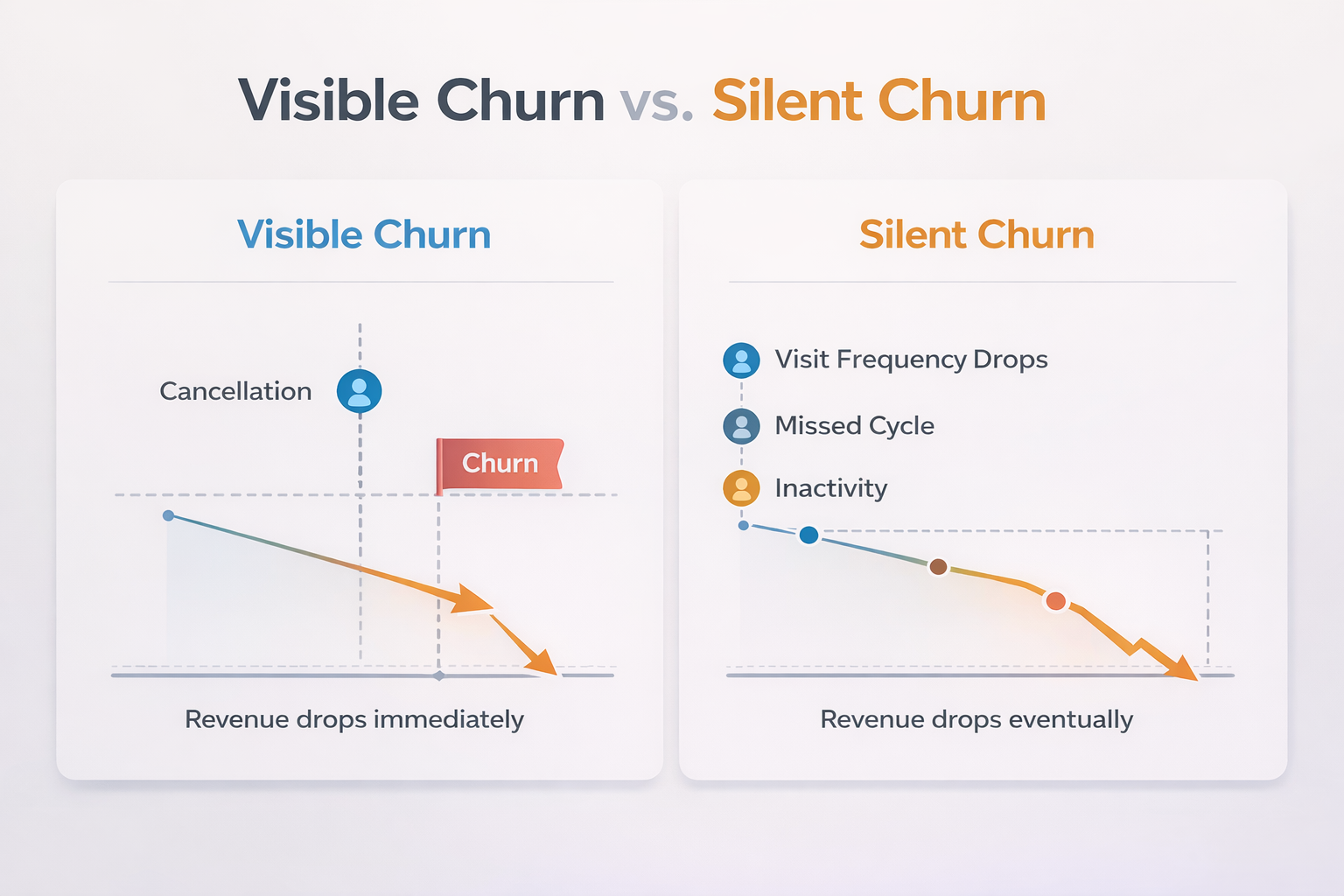 Visible Churn vs. Silent Churn

Visible Churn

Cancellation

Churn

Revenue drops immediately

Silent Churn

Visit Frequency Drops

Missed Cycle

Inactivity

Revenue drops eventually